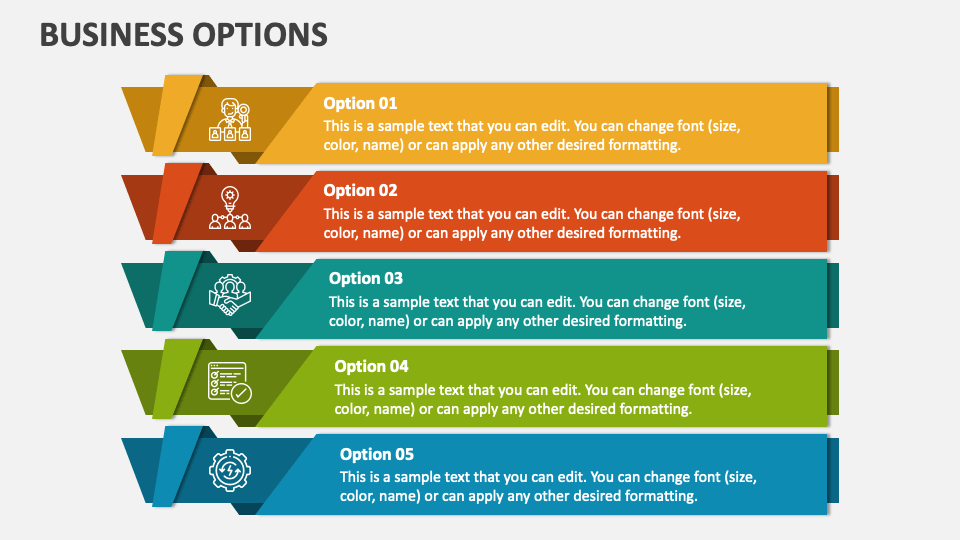 BUSINESS OPTIONS

Option 01
This is a sample text that you can edit. You can change font (size, color, name) or can apply any other desired formatting.

Option 02
This is a sample text that you can edit. You can change font (size, color, name) or can apply any other desired formatting.

Option 03
This is a sample text that you can edit. You can change font (size, color, name) or can apply any other desired formatting.

Option 04
This is a sample text that you can edit. You can change font (size, color, name) or can apply any other desired formatting.

Option 05
This is a sample text that you can edit. You can change font (size, color, name) or can apply any other desired formatting.